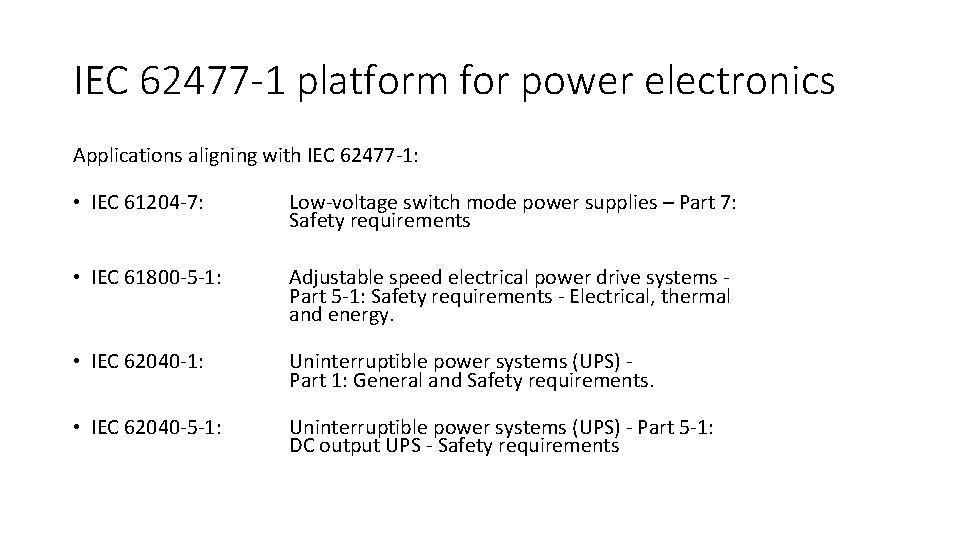 IEC 62477-1 platform for power electronics

Applications aligning with IEC 62477-1:

• IEC 61204-7: Low-voltage switch mode power supplies – Part 7: Safety requirements

• IEC 61800-5-1: Adjustable speed electrical power drive systems - Part 5-1: Safety requirements - Electrical, thermal and energy.

• IEC 62040-1: Uninterruptible power systems (UPS) - Part 1: General and Safety requirements.

• IEC 62040-5-1: Uninterruptible power systems (UPS) - Part 5-1: DC output UPS - Safety requirements